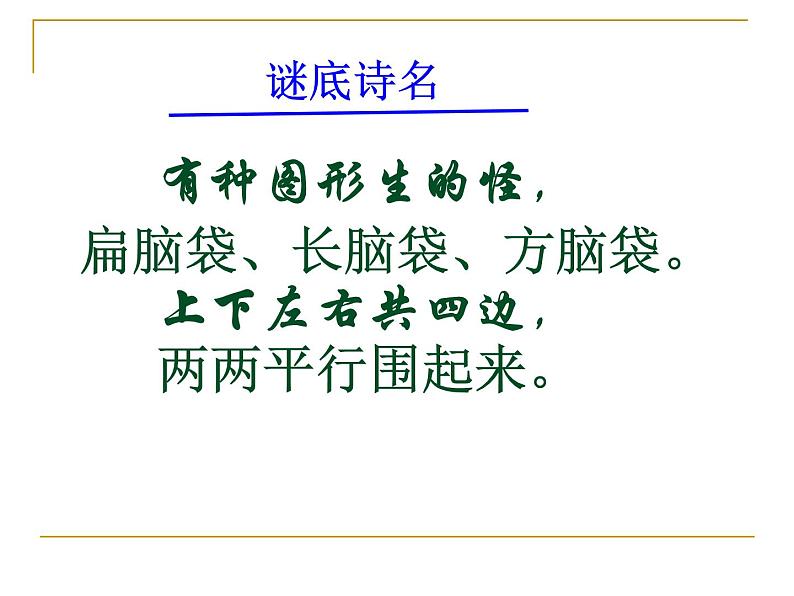 谜底诗名

有种图形生的怪，
扁脑袋、长脑袋、方脑袋。
上下左右共四边，
两两平行围起来。